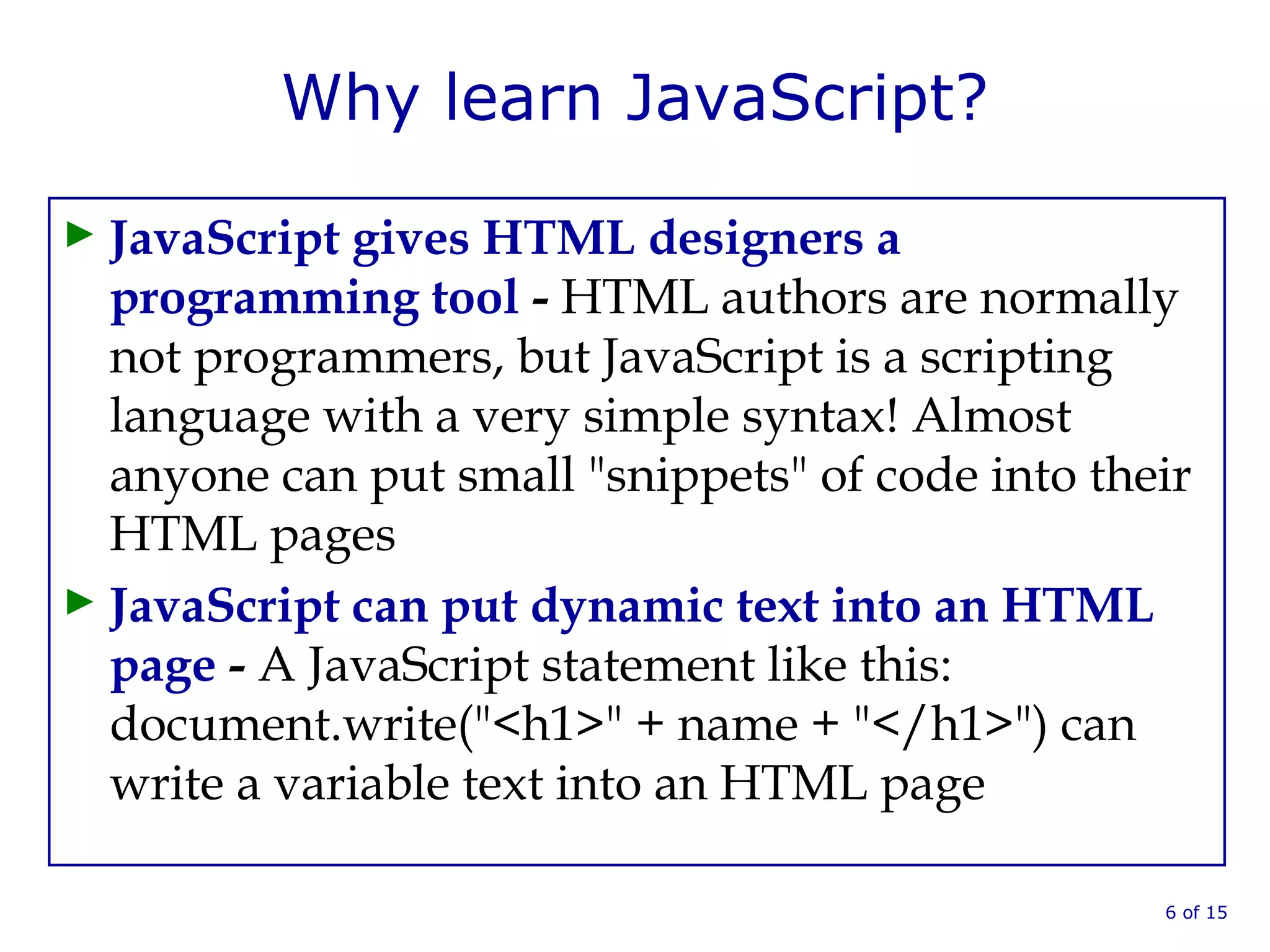 Why learn JavaScript?

JavaScript gives HTML designers a programming tool - HTML authors are normally not programmers, but JavaScript is a scripting language with a very simple syntax! Almost anyone can put small "snippets" of code into their HTML pages

JavaScript can put dynamic text into an HTML page - A JavaScript statement like this: document.write("<h1>" + name + "</h1>") can write a variable text into an HTML page

6 of 15